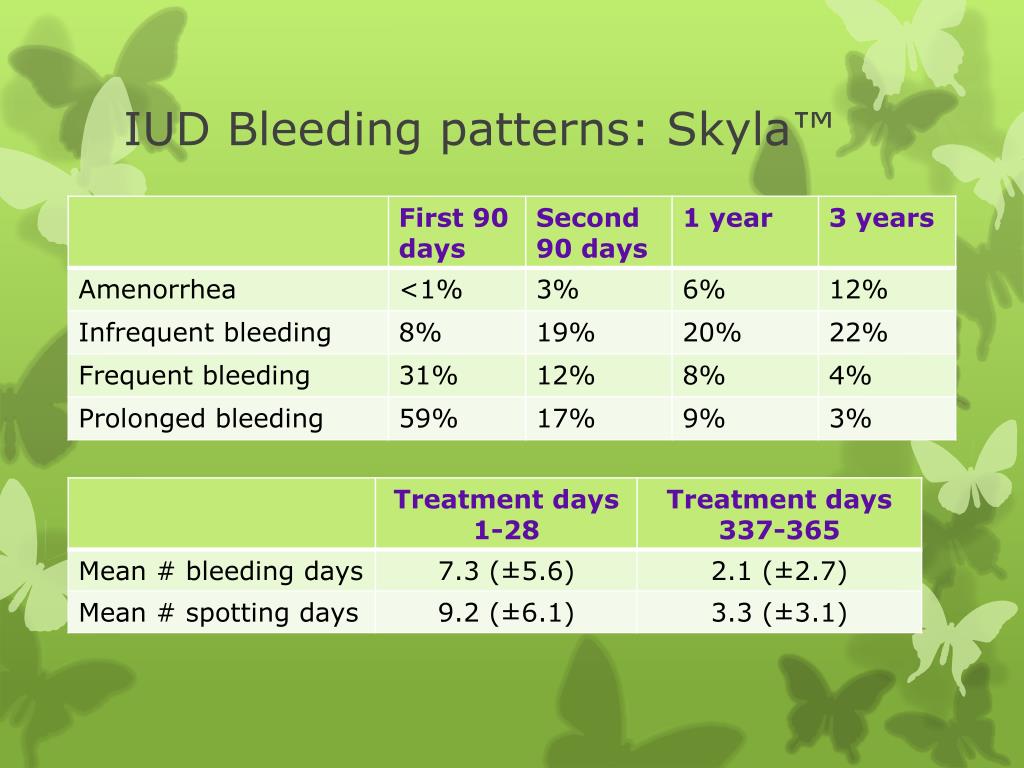 IUD Bleeding patterns: Skyla™

| | First 90 days | Second 90 days | 1 year | 3 years |
|---|---|---|---|---|
| Amenorrhea | <1% | 3% | 6% | 12% |
| Infrequent bleeding | 8% | 19% | 20% | 22% |
| Frequent bleeding | 31% | 12% | 8% | 4% |
| Prolonged bleeding | 59% | 17% | 9% | 3% |

| | Treatment days 1-28 | Treatment days 337-365 |
|---|---|---|
| Mean # bleeding days | 7.3 (±5.6) | 2.1 (±2.7) |
| Mean # spotting days | 9.2 (±6.1) | 3.3 (±3.1) |